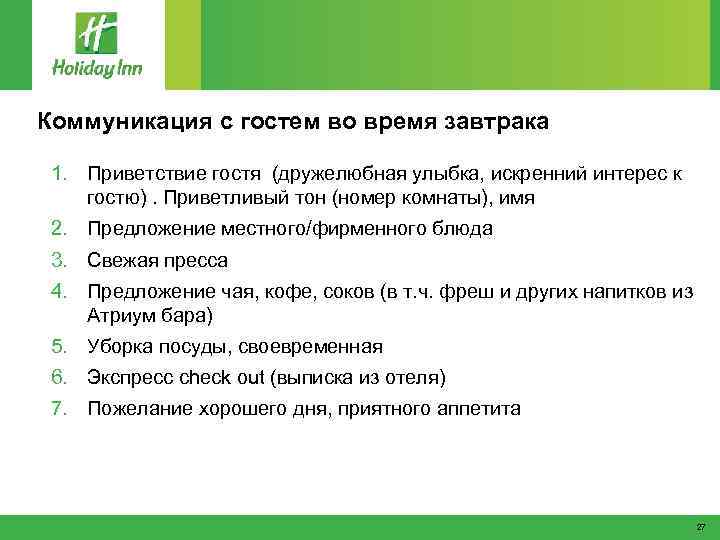 H
Holiday Inn

Коммуникация с гостем во время завтрака

1. Приветствие гостя (дружелюбная улыбка, искренний интерес к гостю) . Приветливый тон (номер комнаты), имя
2. Предложение местного/фирменного блюда
3. Свежая пресса
4. Предложение чая, кофе, соков (в т.ч. фреш и других напитков из Атриум бара)
5. Уборка посуды, своевременная
6. Экспресс check out (выписка из отеля)
7. Пожелание хорошего дня, приятного аппетита

27